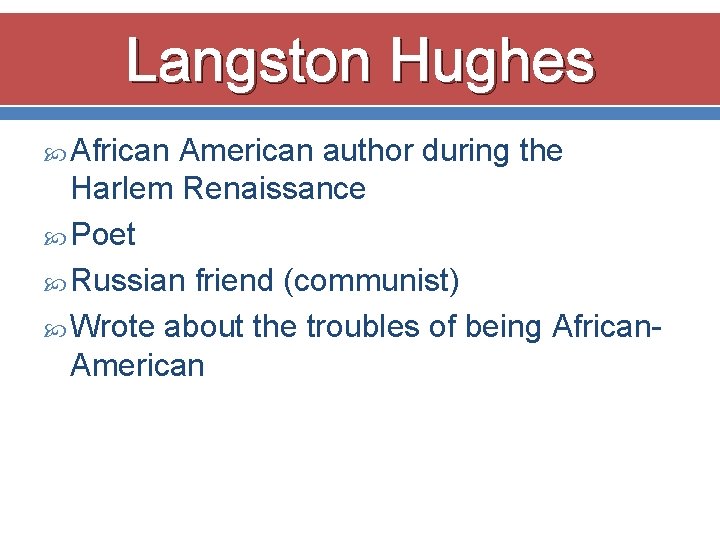 Langston Hughes

African American author during the Harlem Renaissance

Poet

Russian friend (communist)

Wrote about the troubles of being African-American